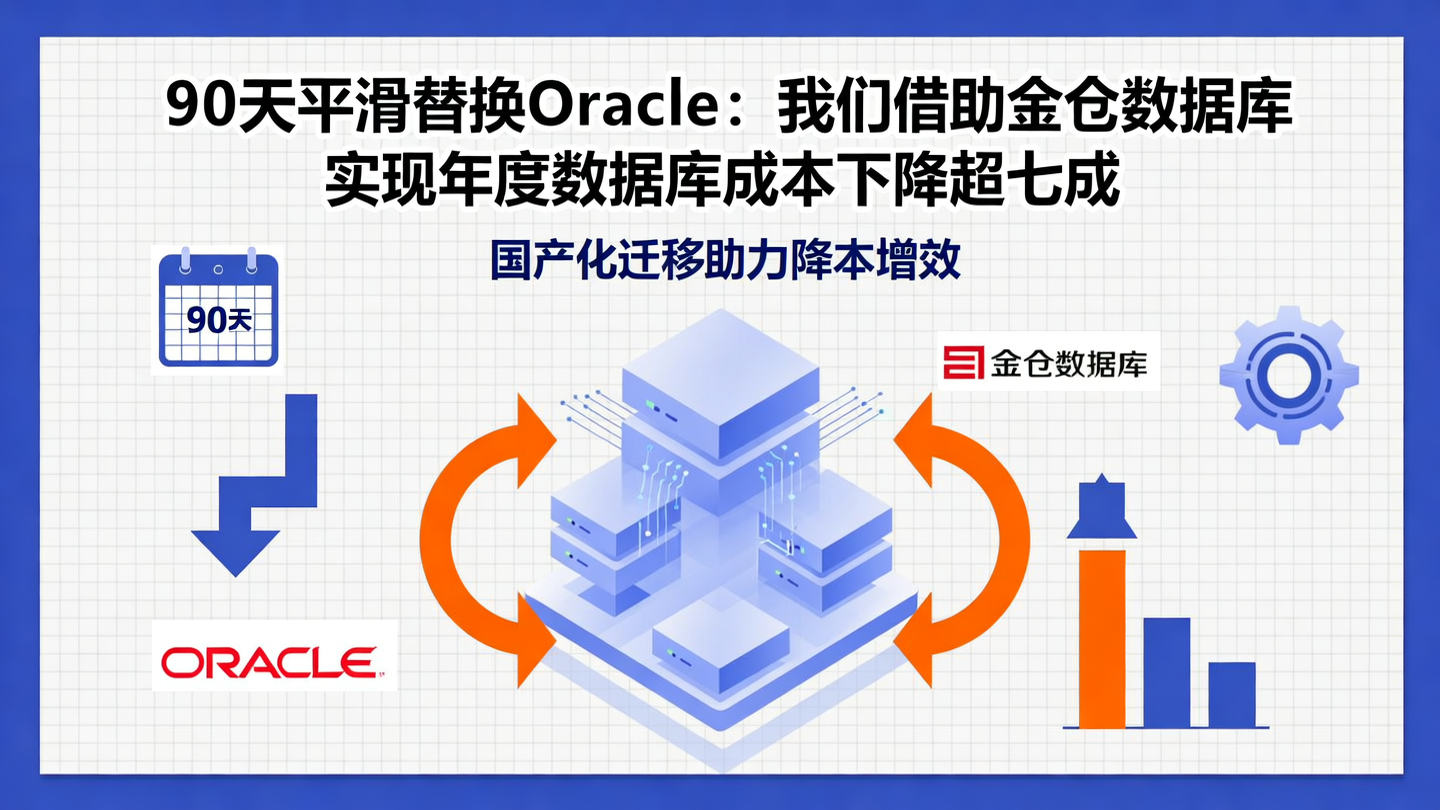 90天平滑替换Oracle：我们借助金仓数据库实现年度数据库成本下降超七成

国产化迁移助力降本增效

90天

金仓数据库

ORACLE